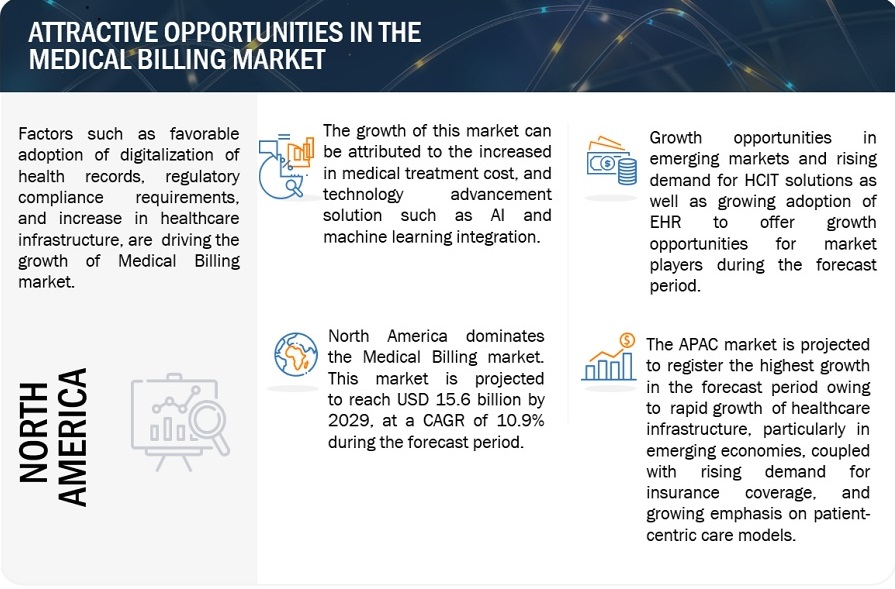 ATTRACTIVE OPPORTUNITIES IN THE MEDICAL BILLING MARKET

Factors such as favorable adoption of digitalization of health records, regulatory compliance requirements, and increase in healthcare infrastructure, are driving the growth of Medical Billing market.

NORTH AMERICA

The growth of this market can be attributed to the increased in medical treatment cost, and technology advancement solution such as AI and machine learning integration.

North America dominates the Medical Billing market. This market is projected to reach USD 15.6 billion by 2029, at a CAGR of 10.9% during the forecast period.

Growth opportunities in emerging markets and rising demand for HCIT solutions as well as growing adoption of EHR to offer growth opportunities for market players during the forecast period.

The APAC market is projected to register the highest growth in the forecast period owing to rapid growth of healthcare infrastructure, particularly in emerging economies, coupled with rising demand for insurance coverage, and growing emphasis on patient-centric care models.